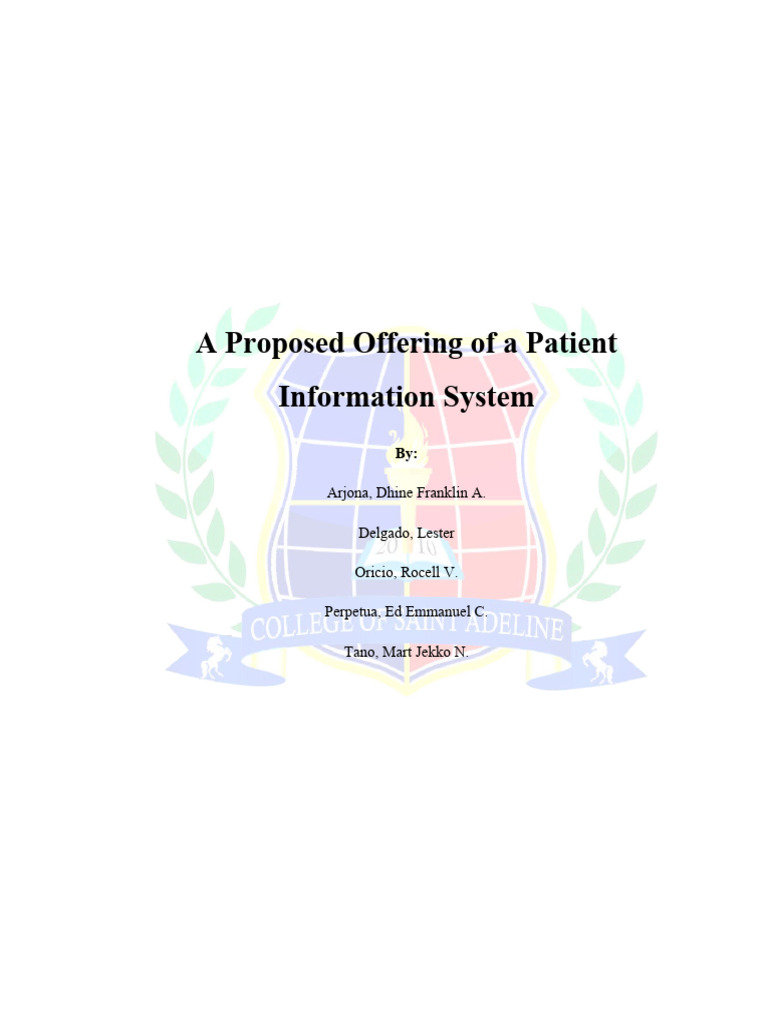 A Proposed Offering of a Patient Information System

By:

Arjona, Dhine Franklin A.

Delgado, Lester

Oricio, Rocell V.

Perpetua, Ed Emmanuel C.

Tano, Mart Jekko N.

2016

COLLEGE OF SAINT ADELINE